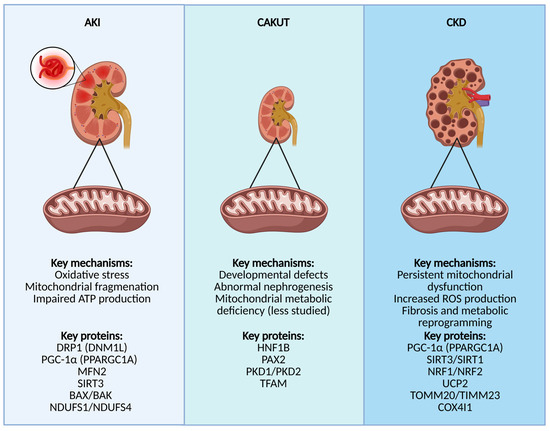 AKI

Key mechanisms:
Oxidative stress
Mitochondrial fragmenation
Impaired ATP production

Key proteins:
DRP1 (DNM1L)
PGC-1α (PPARGC1A)
MFN2
SIRT3
BAX/BAK
NDUFS1/NDUFS4

CAKUT

Key mechanisms:
Developmental defects
Abnormal nephrogenesis
Mitochondrial metabolic deficiency (less studied)

Key proteins:
HNF1B
PAX2
PKD1/PKD2
TFAM

CKD

Key mechanisms:
Persistent mitochondrial dysfunction
Increased ROS production
Fibrosis and metabolic reprogramming
Key proteins:
PGC-1α (PPARGC1A)
SIRT3/SIRT1
NRF1/NRF2
UCP2
TOMM20/TIMM23
COX4I1